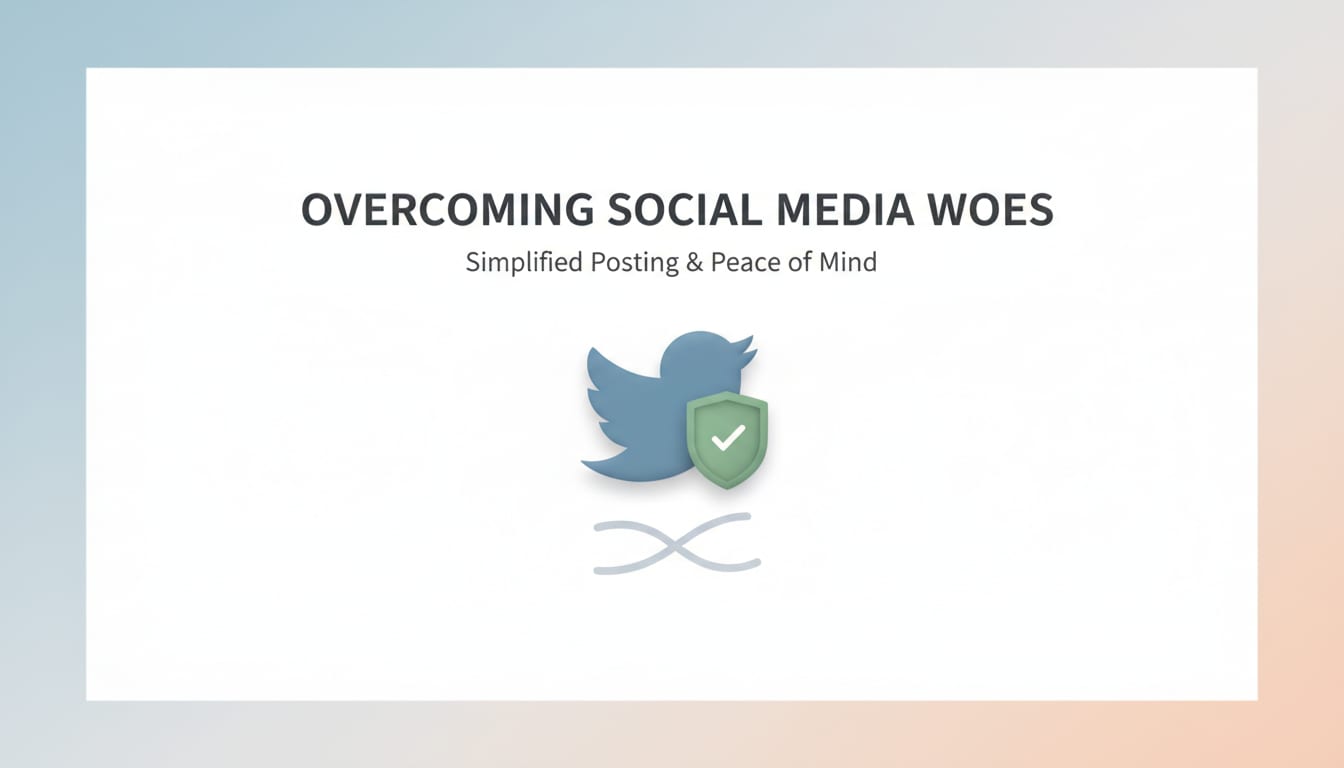 OVERCOMING SOCIAL MEDIA WOES

Simplified Posting & Peace of Mind